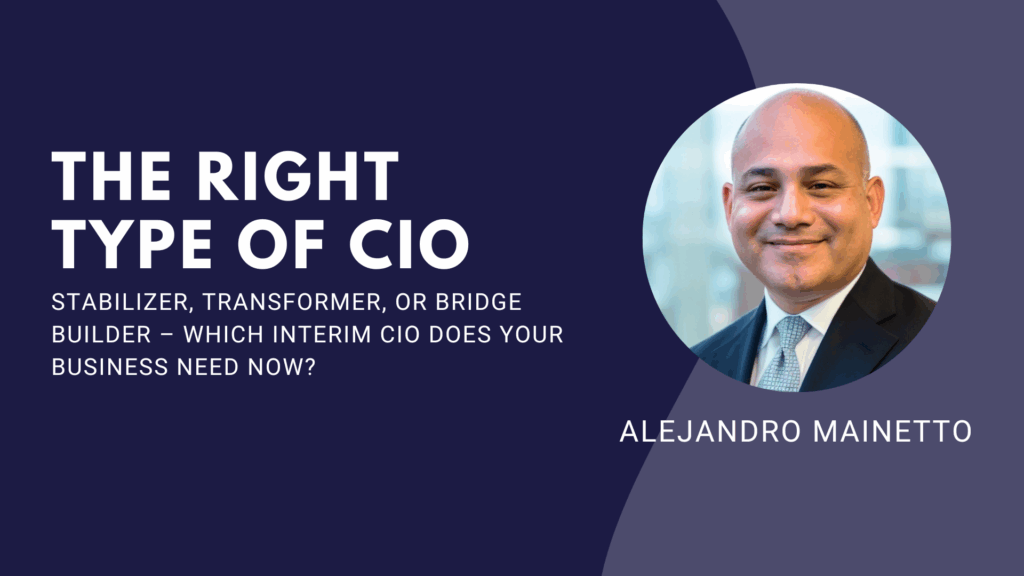 THE RIGHT TYPE OF CIO

STABILIZER, TRANSFORMER, OR BRIDGE BUILDER – WHICH INTERIM CIO DOES YOUR BUSINESS NEED NOW?

ALEJANDRO MAINETTO